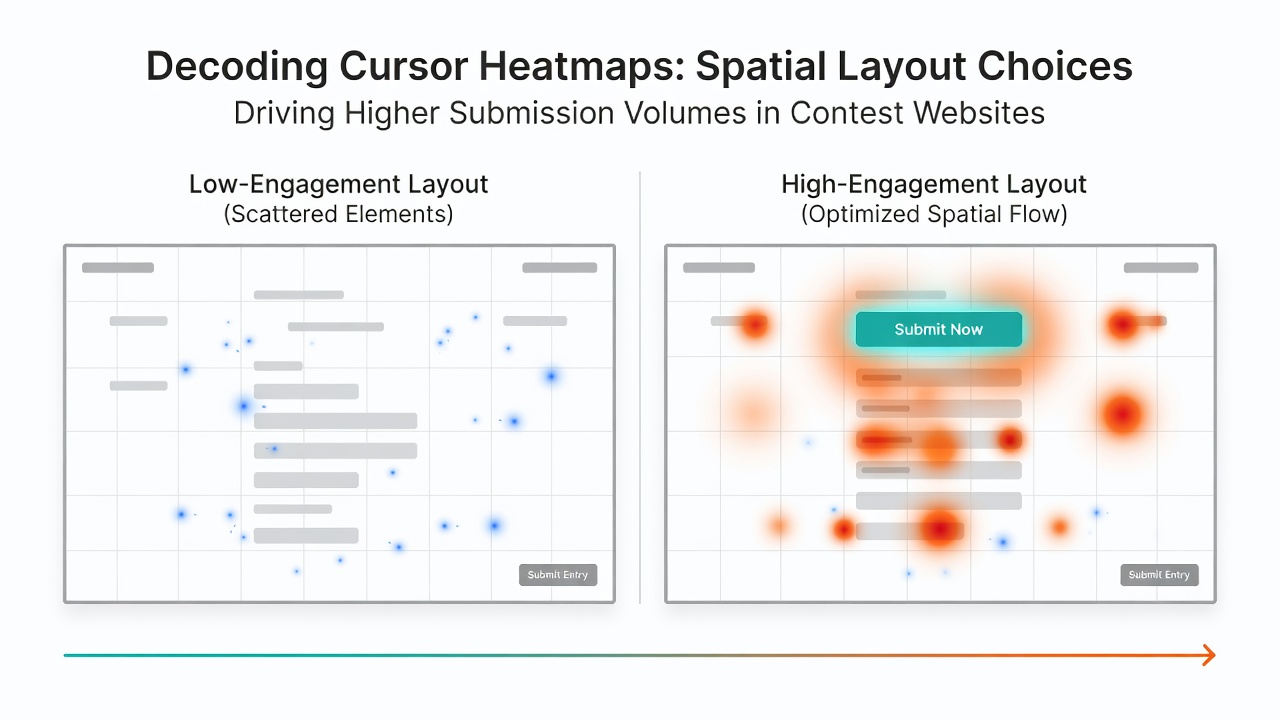 Decoding Cursor Heatmaps: Spatial Layout Choices
Driving Higher Submission Volumes in Contest Websites

Low-Engagement Layout
(Scattered Elements)

Submit Entry

High-Engagement Layout
(Optimized Spatial Flow)

Submit Now

Submit Entry